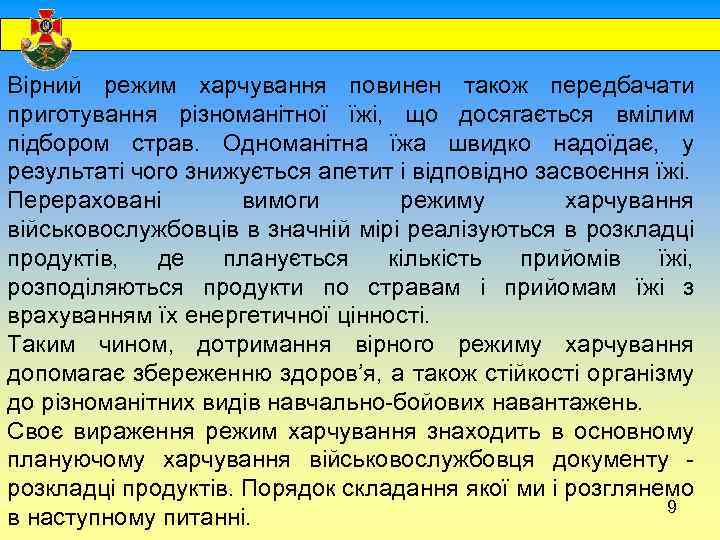 Вірний режим харчування повинен також передбачати приготування різноманітної їжі, що досягається вмілим підбором страв. Одноманітна їжа швидко надоїдає, у результаті чого знижується апетит і відповідно засвоєння їжі.

Перераховані вимоги режиму харчування військовослужбовців в значній мірі реалізуються в розкладці продуктів, де планується кількість прийомів їжі, розподіляються продукти по стравам і прийомам їжі з врахуванням їх енергетичної цінності.

Таким чином, дотримання вірного режиму харчування допомагає збереженню здоров'я, а також стійкості організму до різноманітних видів навчально-бойових навантажень.

Своє вираження режим харчування знаходить в основному плануючому харчування військовослужбовця документу - розкладці продуктів. Порядок складання якої ми і розглянемо в наступному питанні.

9